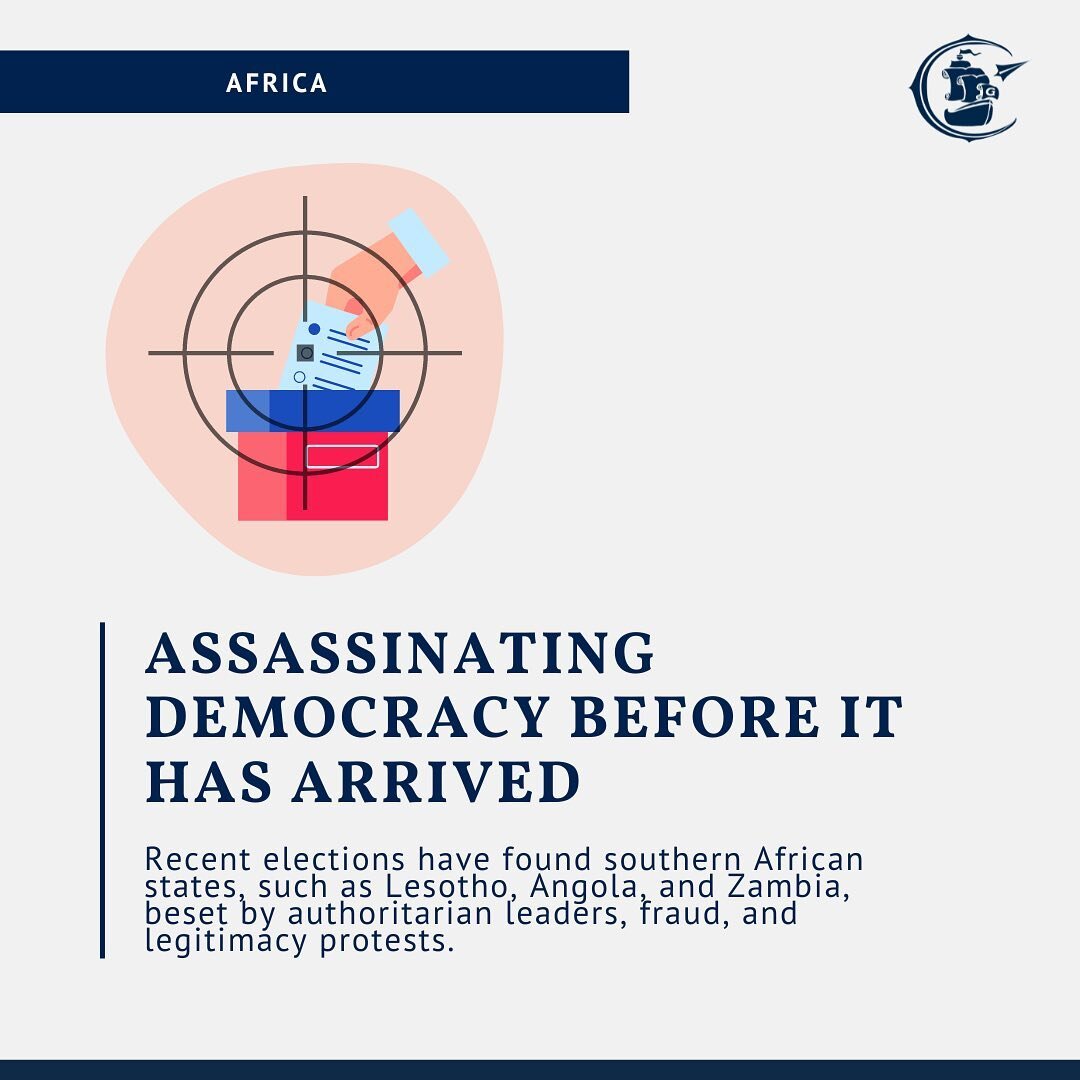 AFRICA

ASSASSINATING DEMOCRACY BEFORE IT HAS ARRIVED

Recent elections have found southern African states, such as Lesotho, Angola, and Zambia, beset by authoritarian leaders, fraud, and legitimacy protests.